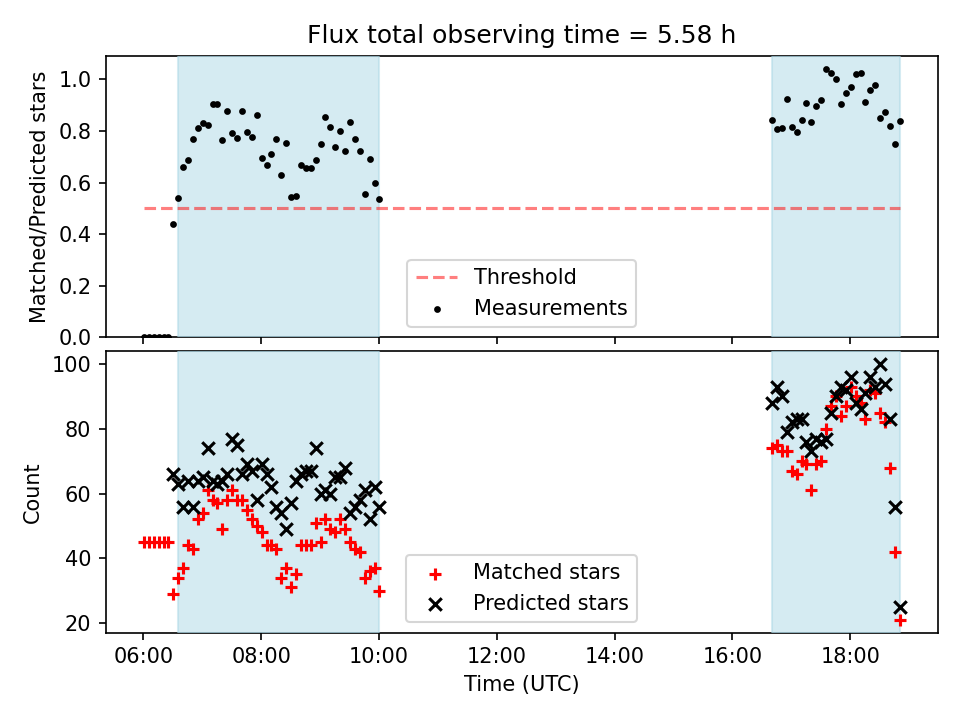 Flux total observing time = 5.58 h

Matched/Predicted stars

1.0
0.8
0.6
0.4
0.2
0.0

Threshold
Measurements

Count

100
80
60
40
20

Matched stars
Predicted stars

06:00
08:00
10:00
12:00
14:00
16:00
18:00

Time (UTC)